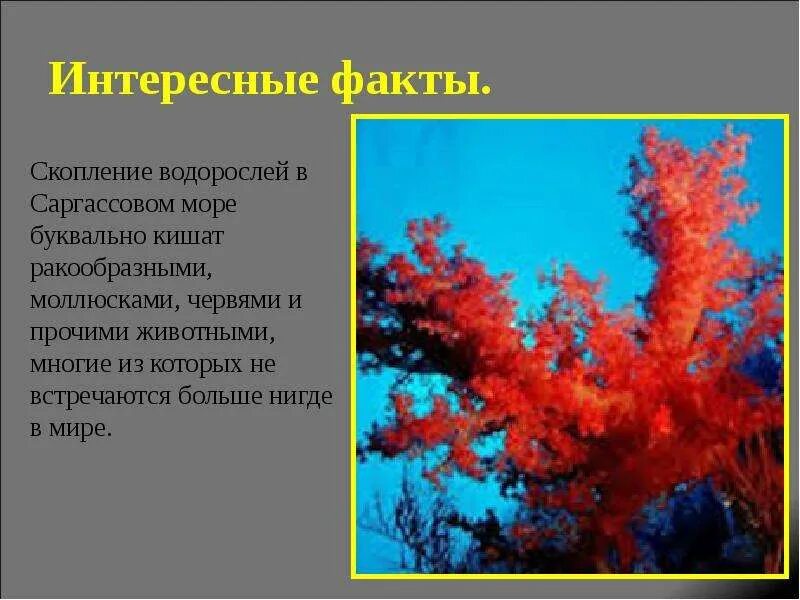 Интересные факты.

Скопление водорослей в Саргассовом море буквально кишат ракообразными, моллюсками, червями и прочими животными, многие из которых не встречаются больше нигде в мире.